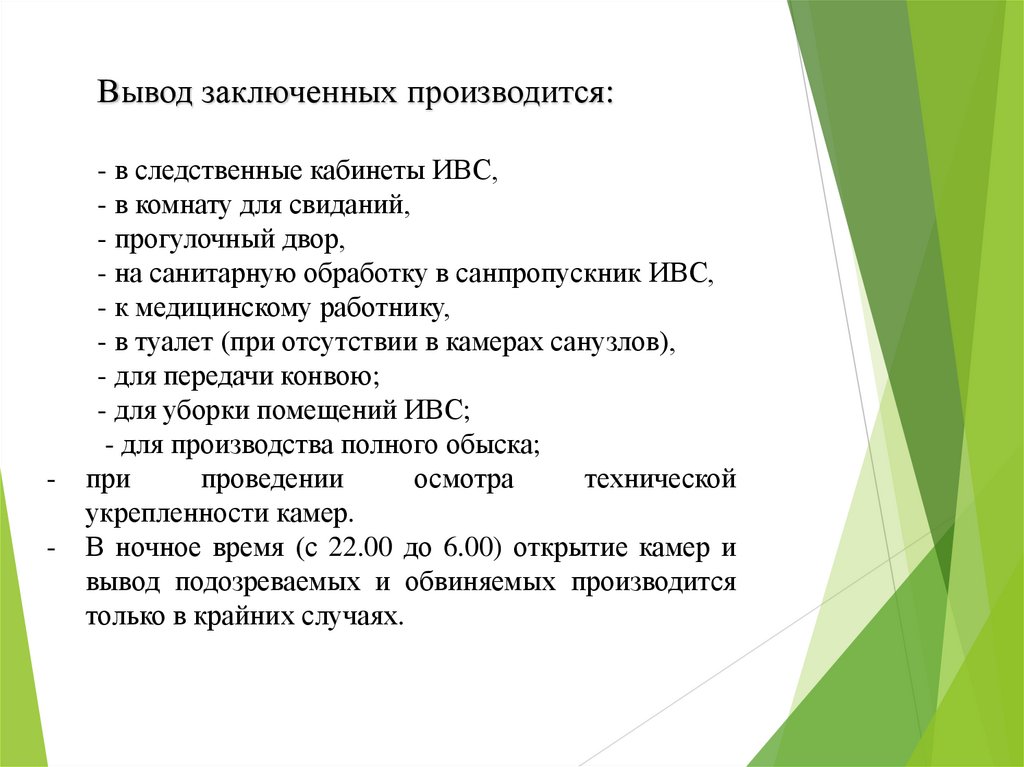 Вывод заключенных производится:

- в следственные кабинеты ИВС,
- в комнату для свиданий,
- прогулочный двор,
- на санитарную обработку в санпропускник ИВС,
- к медицинскому работнику,
- в туалет (при отсутствии в камерах санузлов),
- для передачи конвою;
- для уборки помещений ИВС;
- для производства полного обыска;
- при проведении осмотра технической укрепленности камер.
- В ночное время (с 22.00 до 6.00) открытие камер и вывод подозреваемых и обвиняемых производится только в крайних случаях.